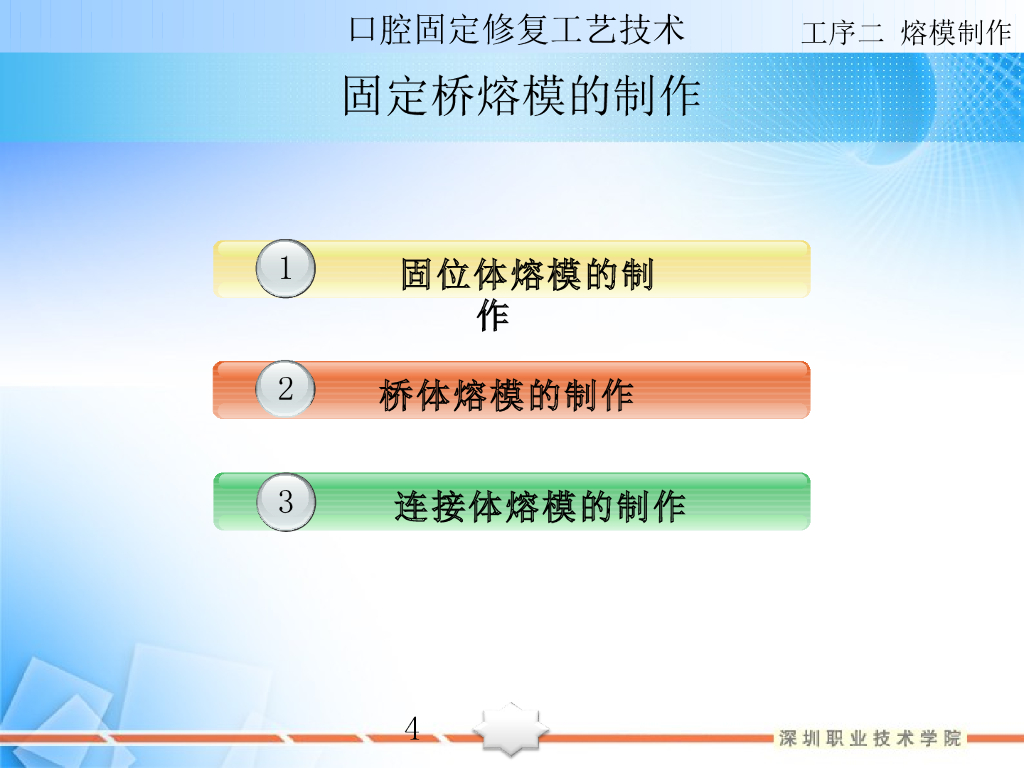 口腔固定修复工艺技术

工序二 熔模制作

固定桥熔模的制作

1 固位体熔模的制作

2 桥体熔模的制作

3 连接体熔模的制作

4

深圳职业技术学院